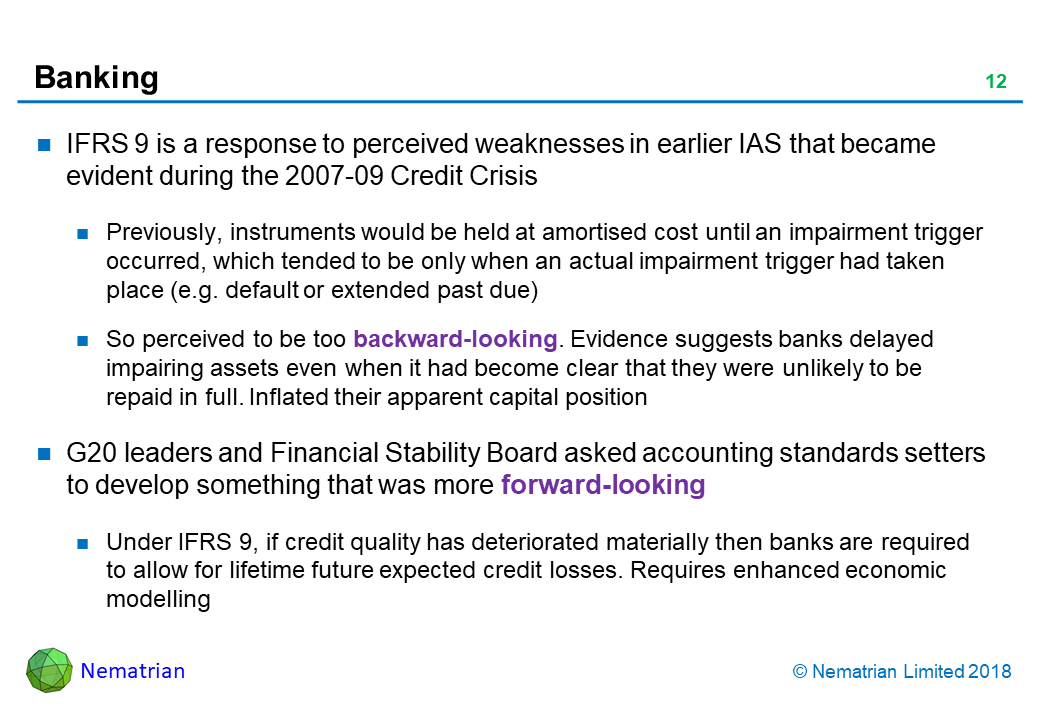 Banking

12

IFRS 9 is a response to perceived weaknesses in earlier IAS that became evident during the 2007-09 Credit Crisis

Previously, instruments would be held at amortised cost until an impairment trigger occurred, which tended to be only when an actual impairment trigger had taken place (e.g. default or extended past due)

So perceived to be too backward-looking. Evidence suggests banks delayed impairing assets even when it had become clear that they were unlikely to be repaid in full. Inflated their apparent capital position

G20 leaders and Financial Stability Board asked accounting standards setters to develop something that was more forward-looking

Under IFRS 9, if credit quality has deteriorated materially then banks are required to allow for lifetime future expected credit losses. Requires enhanced economic modelling

Nematrian

© Nematrian Limited 2018